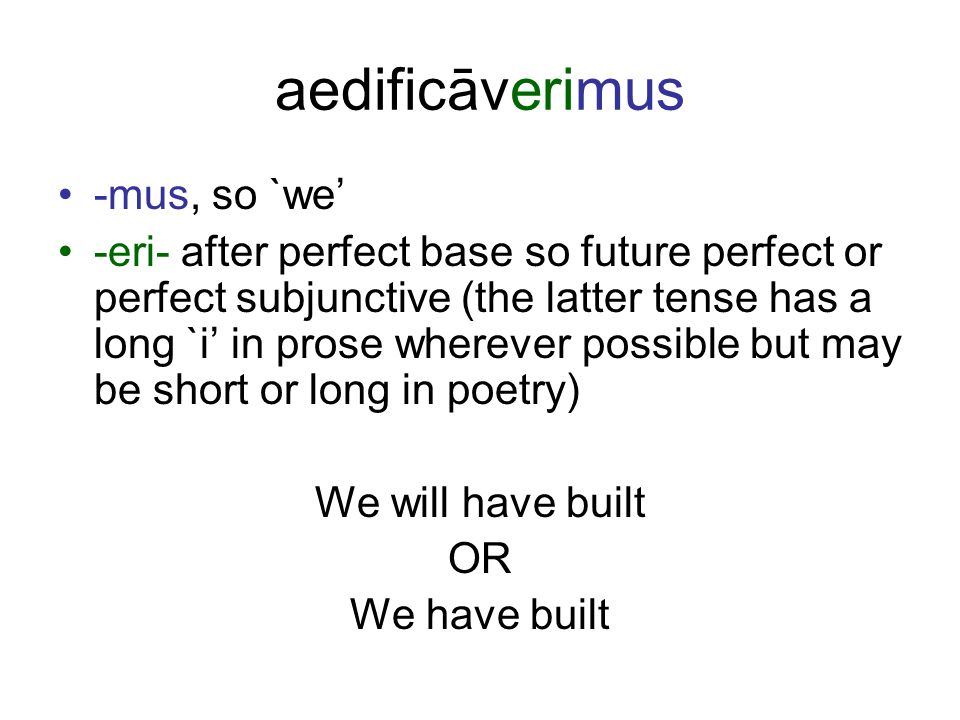 aedificāverimus

• -mus, so `we’
• -eri- after perfect base so future perfect or perfect subjunctive (the latter tense has a long `i’ in prose wherever possible but may be short or long in poetry)

We will have built
OR
We have built